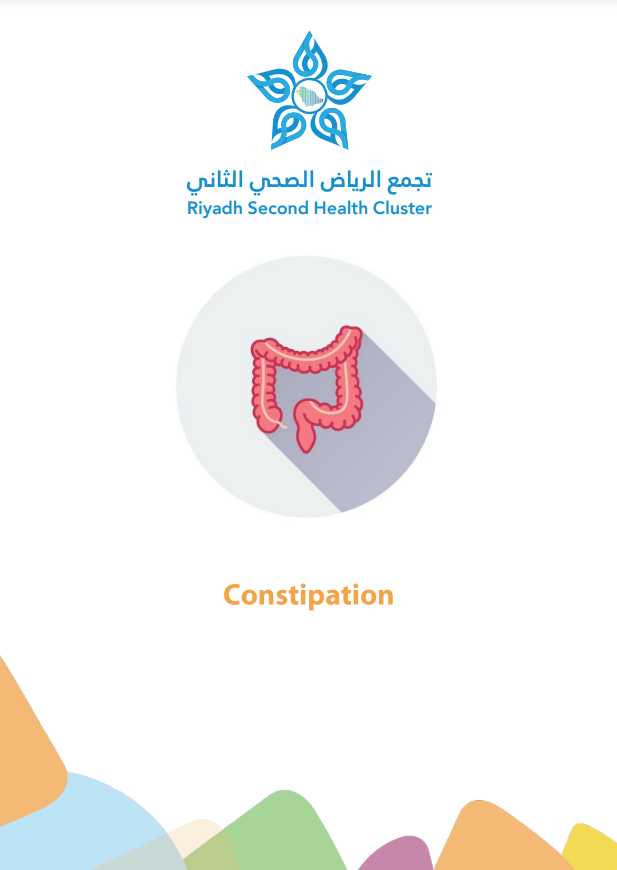 تجمع الرياض الصحي الثاني
Riyadh Second Health Cluster

Constipation